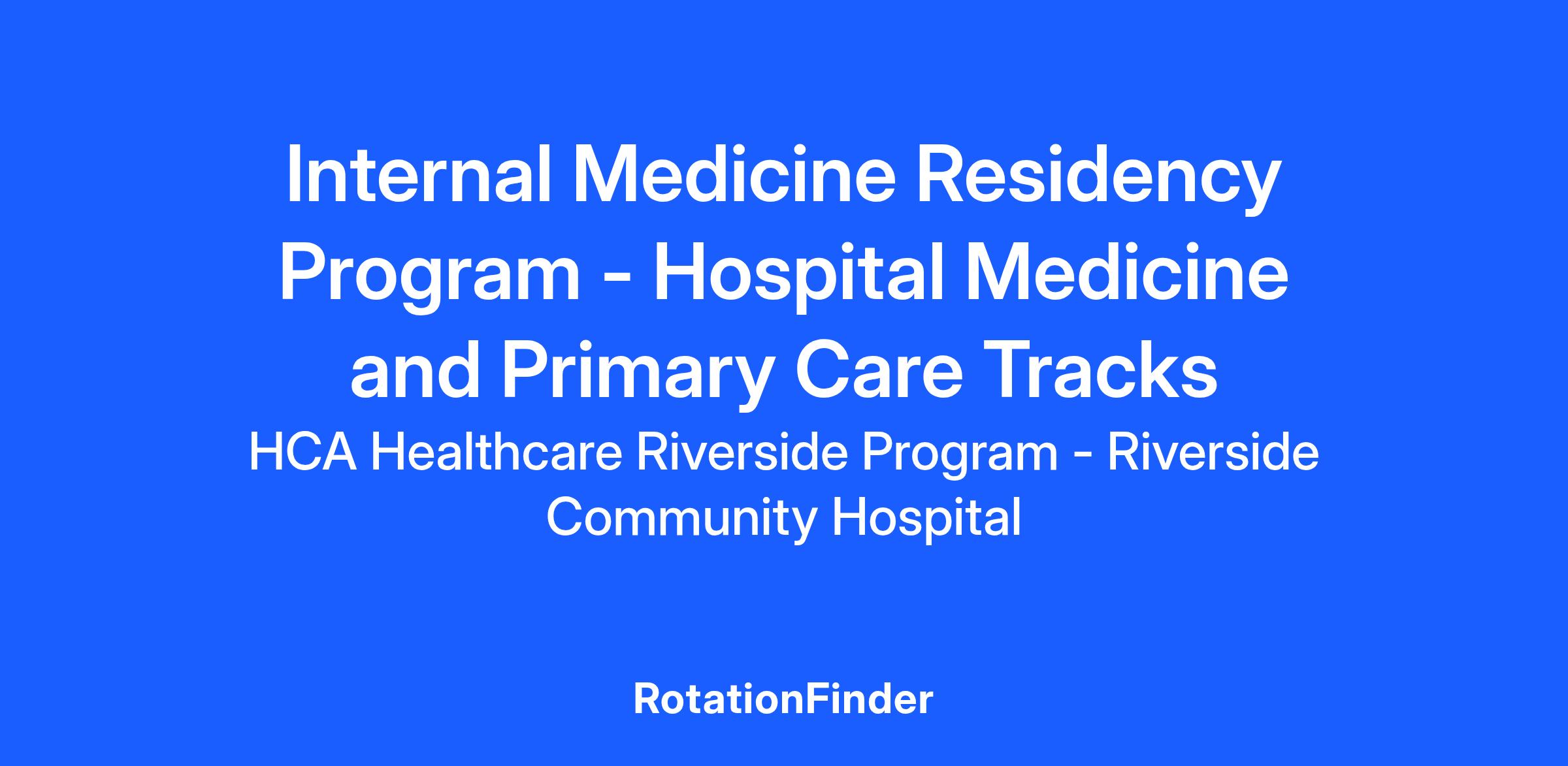 Internal Medicine Residency Program - Hospital Medicine and Primary Care Tracks

HCA Healthcare Riverside Program - Riverside Community Hospital

RotationFinder